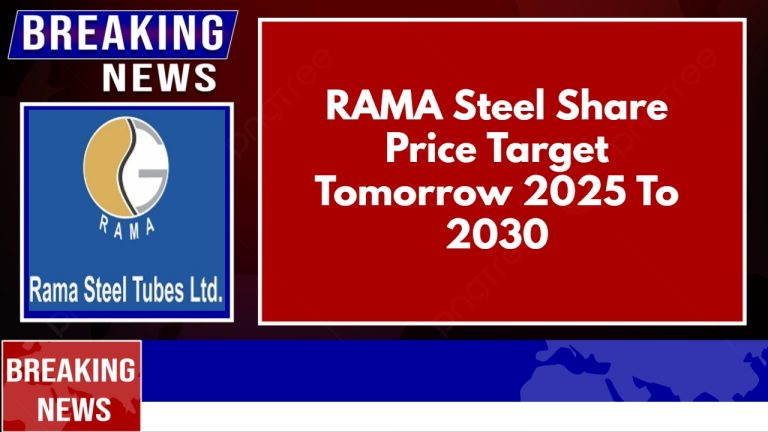 BREAKING
NEWS

RAMA

Rama Steel Tubes Ltd.

RAMA Steel Share Price Target Tomorrow 2025 To 2030

BREAKING
NEWS